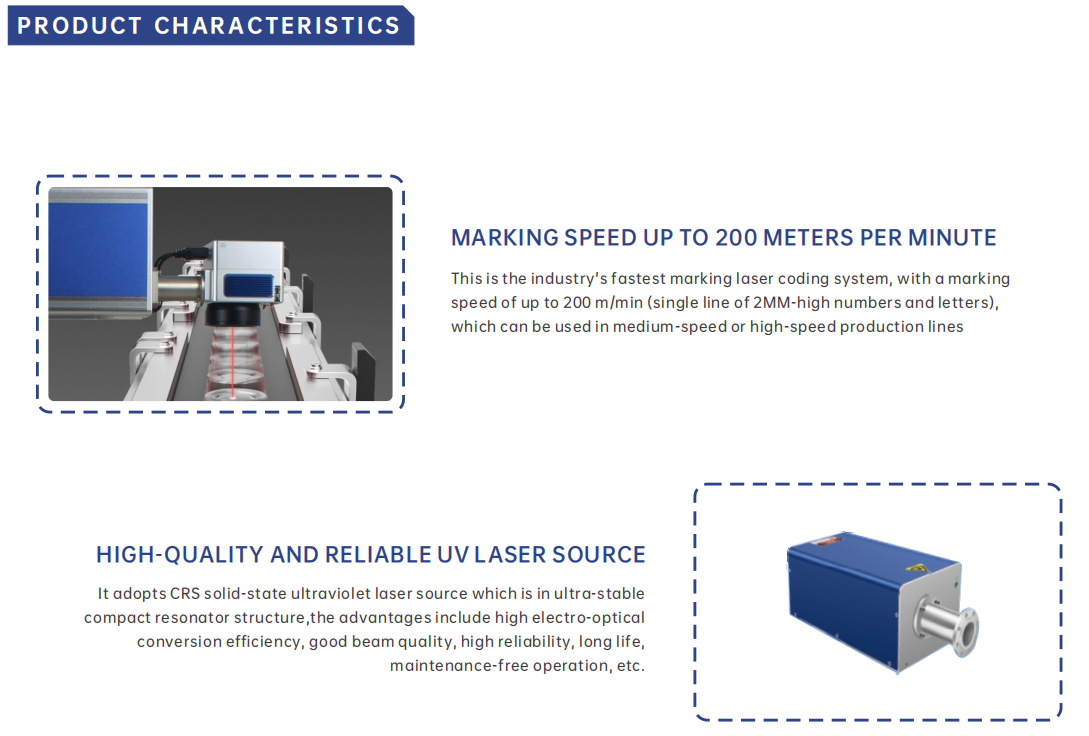 PRODUCT CHARACTERISTICS

MARKING SPEED UP TO 200 METERS PER MINUTE

This is the industry's fastest marking laser coding system, with a marking speed of up to 200 m/min (single line of 2MM-high numbers and letters), which can be used in medium-speed or high-speed production lines

HIGH-QUALITY AND RELIABLE UV LASER SOURCE

It adopts CRS solid-state ultraviolet laser source which is in ultra-stable compact resonator structure,the advantages include high electro-optical conversion efficiency, good beam quality, high reliability, long life, maintenance-free operation, etc.